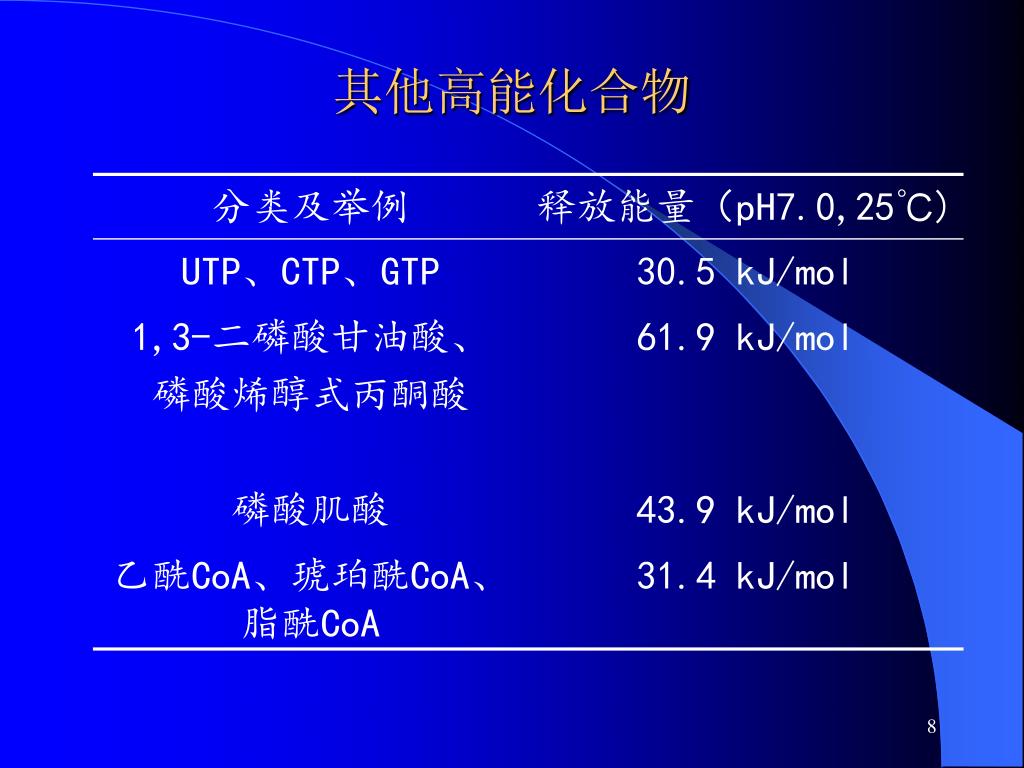 其他高能化合物

| 分类及举例 | 释放能量（pH7.0,25℃） |
|---|---|
| UTP、CTP、GTP | 30.5 kJ/mol |
| 1,3-二磷酸甘油酸、磷酸烯醇式丙酮酸 | 61.9 kJ/mol |
| 磷酸肌酸 | 43.9 kJ/mol |
| 乙酰CoA、琥珀酰CoA、脂酰CoA | 31.4 kJ/mol |

8